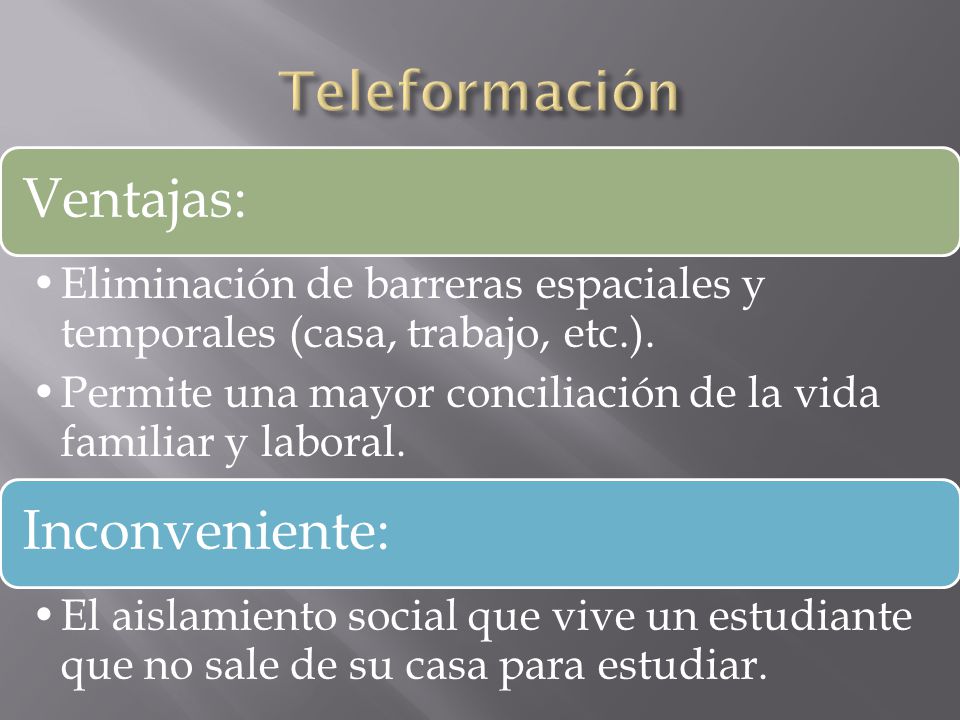 Teleformación

Ventajas:

• Eliminación de barreras espaciales y temporales (casa, trabajo, etc.).
• Permite una mayor conciliación de la vida familiar y laboral.

Inconveniente:

• El aislamiento social que vive un estudiante que no sale de su casa para estudiar.